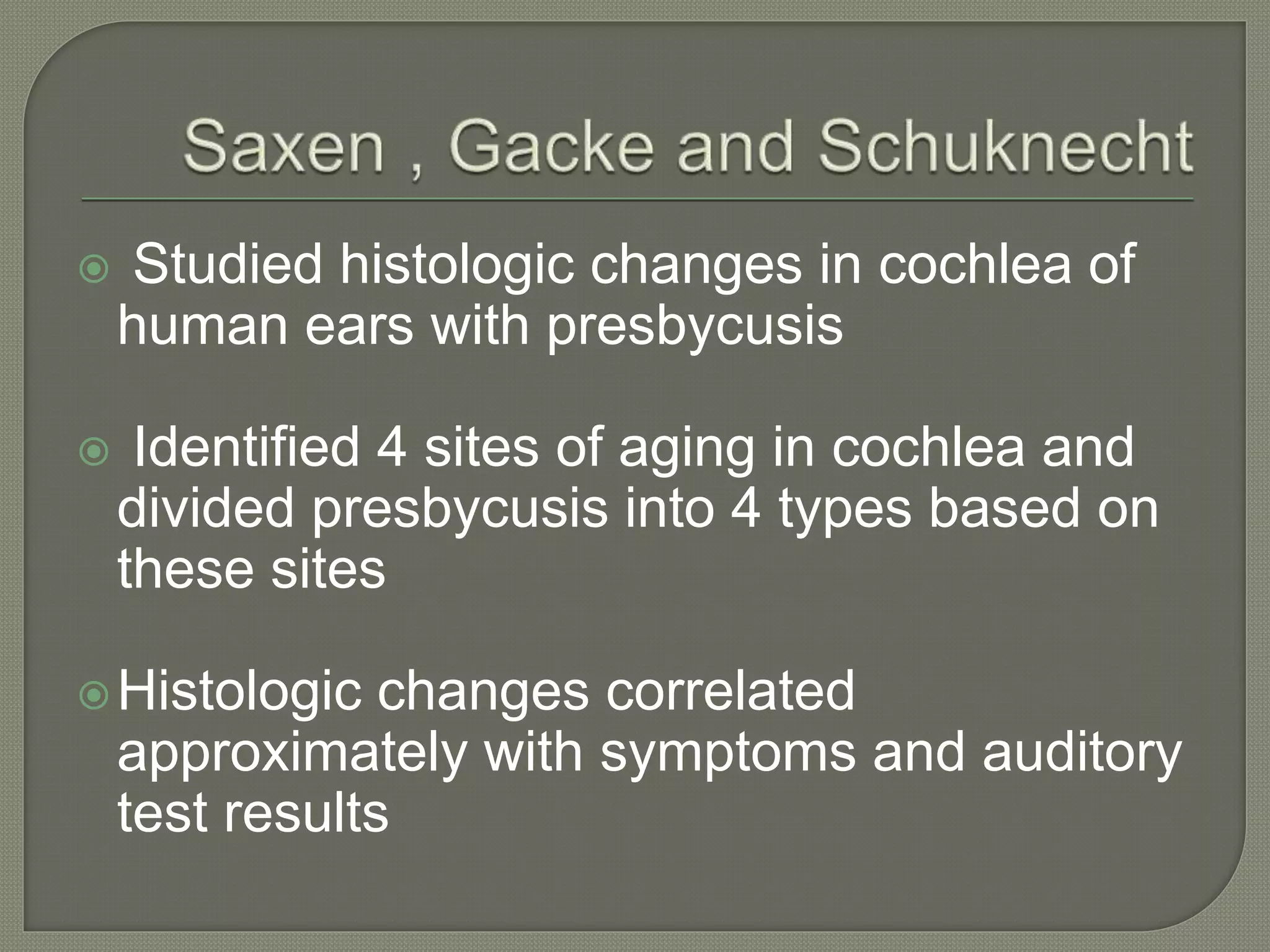 Saxen , Gacke and Schuknecht

Studied histologic changes in cochlea of human ears with presbycusis

Identified 4 sites of aging in cochlea and divided presbycusis into 4 types based on these sites

Histologic changes correlated approximately with symptoms and auditory test results